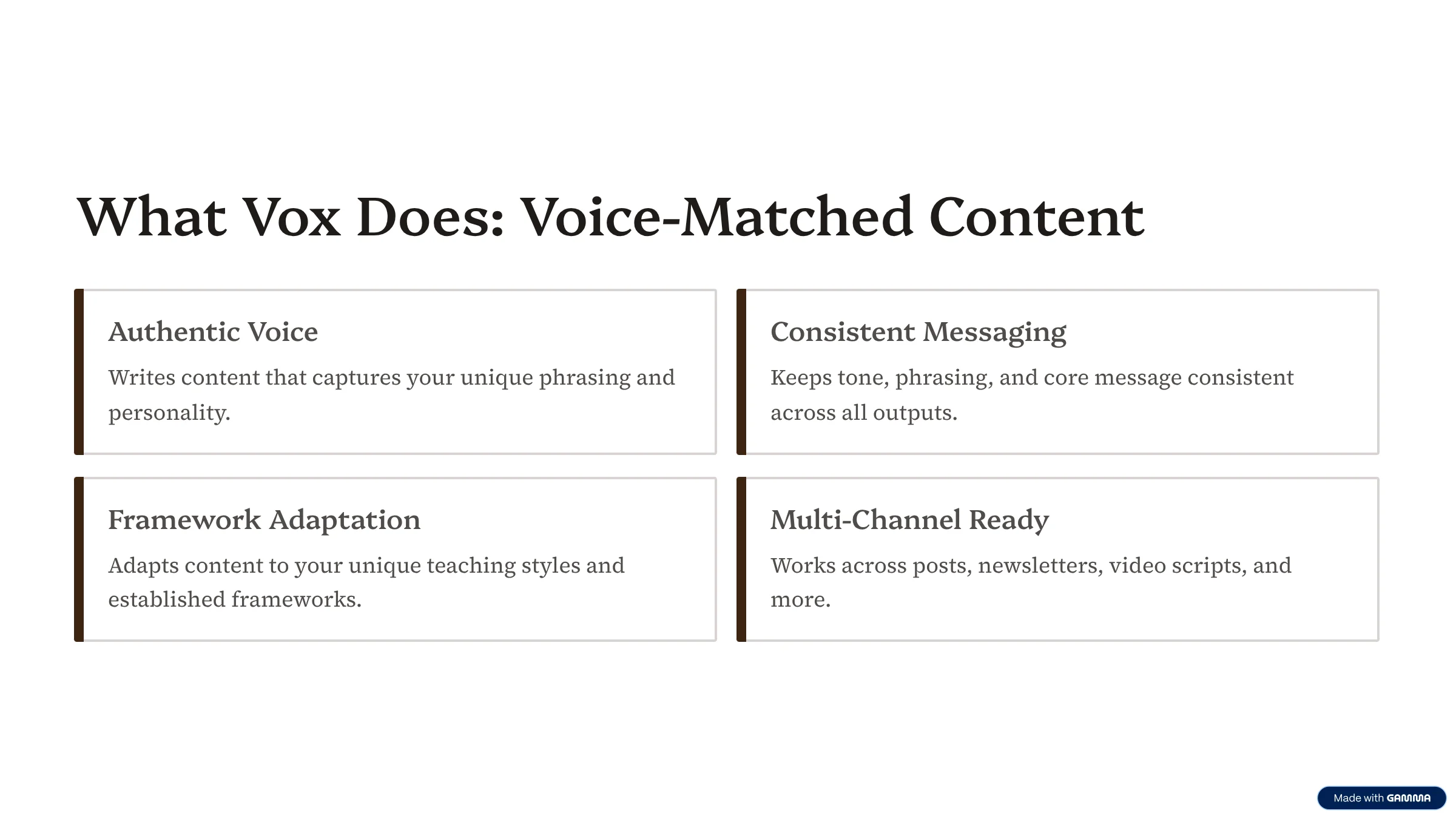 What Vox Does: Voice-Matched Content

Authentic Voice

Writes content that captures your unique phrasing and personality.

Consistent Messaging

Keeps tone, phrasing, and core message consistent across all outputs.

Framework Adaptation

Adapts content to your unique teaching styles and established frameworks.

Multi-Channel Ready

Works across posts, newsletters, video scripts, and more.

Made with GAMMA